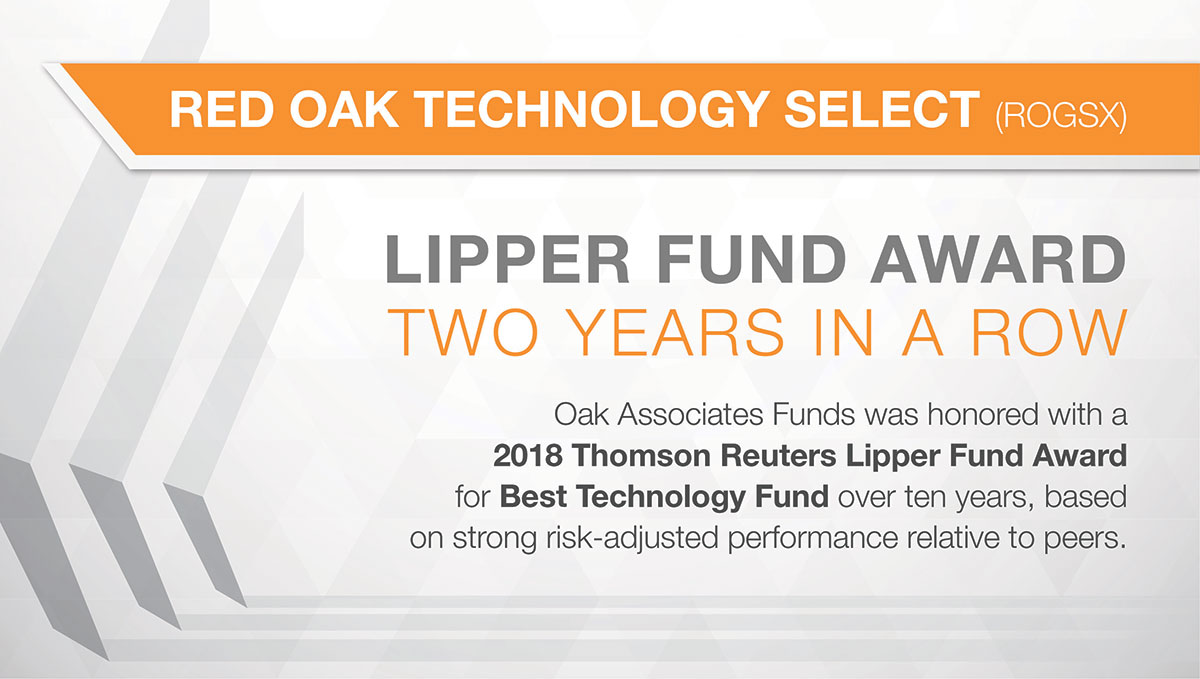 RED OAK TECHNOLOGY SELECT (ROGSX)

LIPPER FUND AWARD
TWO YEARS IN A ROW

Oak Associates Funds was honored with a 2018 Thomson Reuters Lipper Fund Award for Best Technology Fund over ten years, based on strong risk-adjusted performance relative to peers.